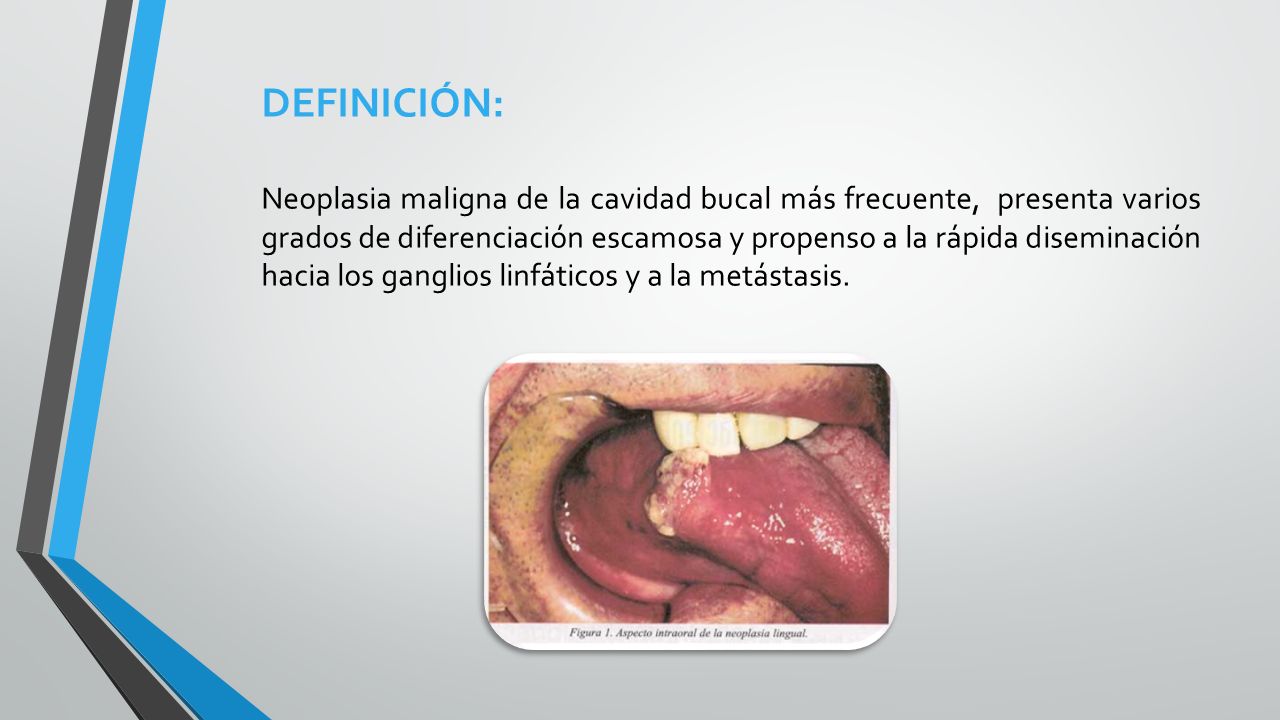 DEFINICIÓN:

Neoplasia maligna de la cavidad bucal más frecuente, presenta varios grados de diferenciación escamosa y propenso a la rápida diseminación hacia los ganglios linfáticos y a la metástasis.

Figura 1. Aspecto intraoral de la neoplasia lingual.